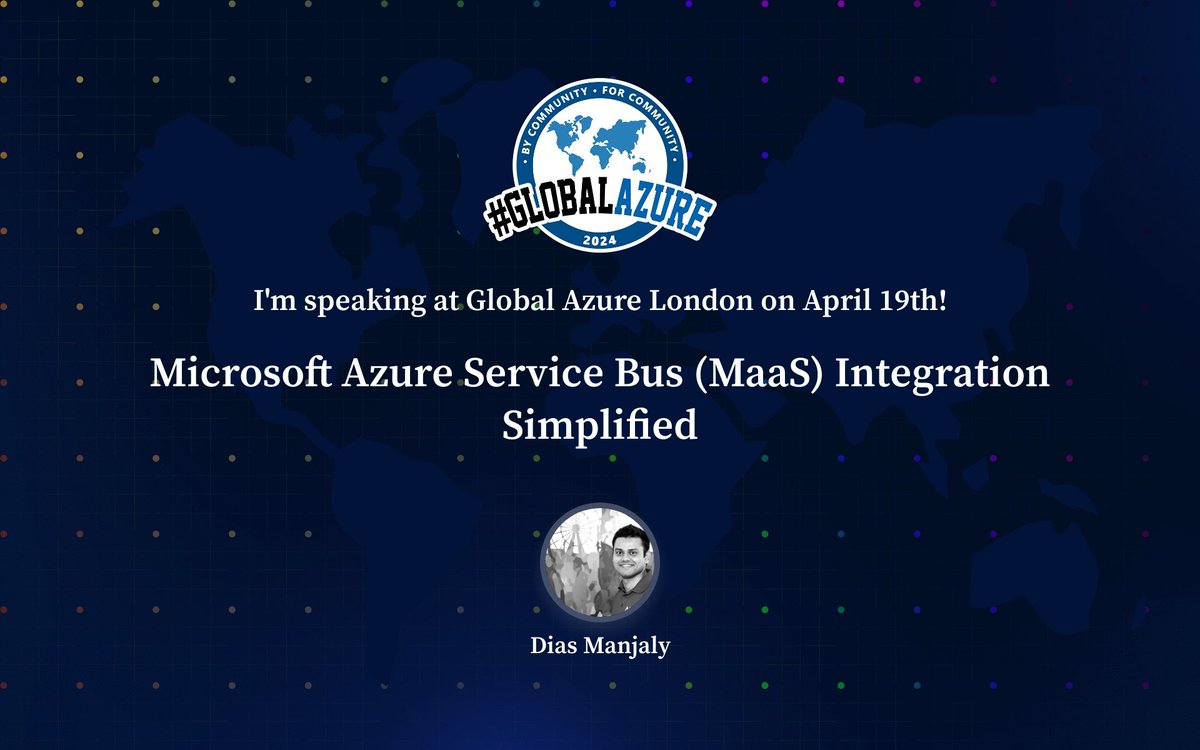 BY COMMUNITY • FOR COMMUNITY

#GLOBALAZURE

2024

I'm speaking at Global Azure London on April 19th!

Microsoft Azure Service Bus (MaaS) Integration Simplified

Dias Manjaly